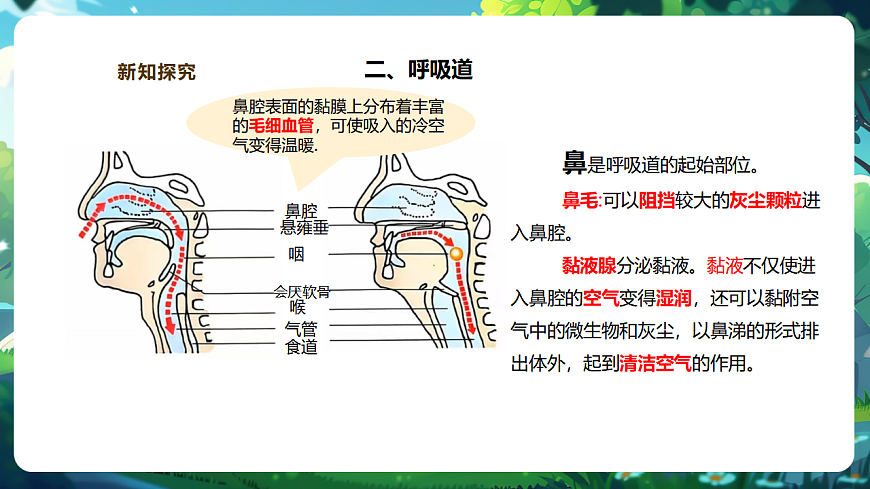 新知探究

二、呼吸道

鼻腔表面的黏膜上分布着丰富的毛细血管，可使吸入的冷空气变得温暖.

鼻腔
悬雍垂
咽
会厌软骨
喉
气管
食道

鼻是呼吸道的起始部位。

鼻毛:可以阻挡较大的灰尘颗粒进入鼻腔。

黏液腺分泌黏液。黏液不仅使进入鼻腔的空气变得湿润，还可以黏附空气中的微生物和灰尘，以鼻涕的形式排出体外，起到清洁空气的作用。